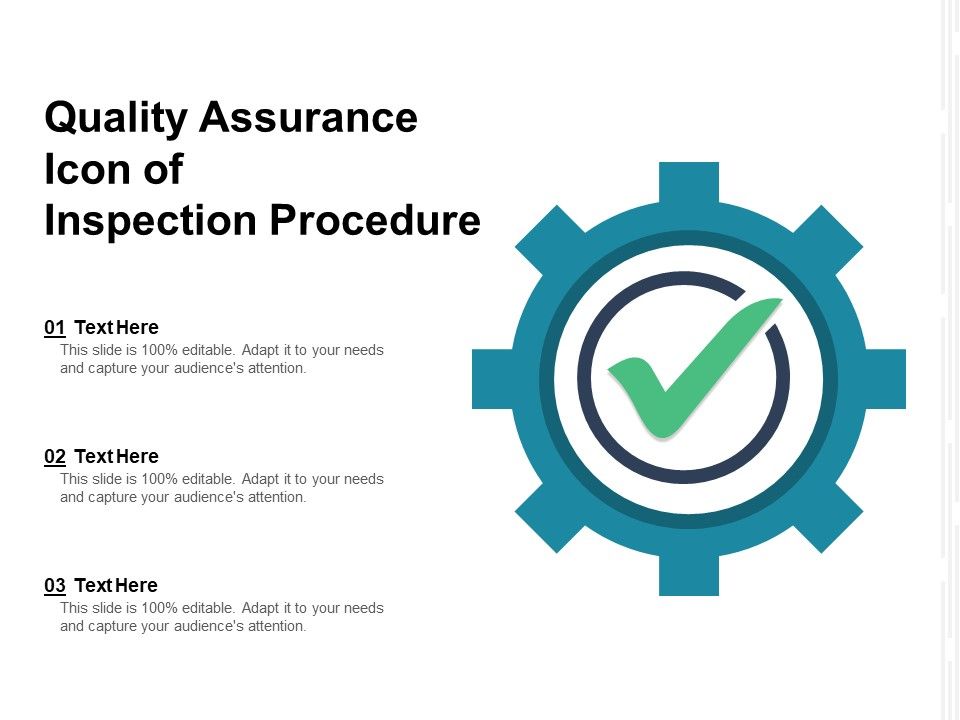 Quality Assurance Icon of Inspection Procedure

01 Text Here
This slide is 100% editable. Adapt it to your needs and capture your audience's attention.

02 Text Here
This slide is 100% editable. Adapt it to your needs and capture your audience's attention.

03 Text Here
This slide is 100% editable. Adapt it to your needs and capture your audience's attention.